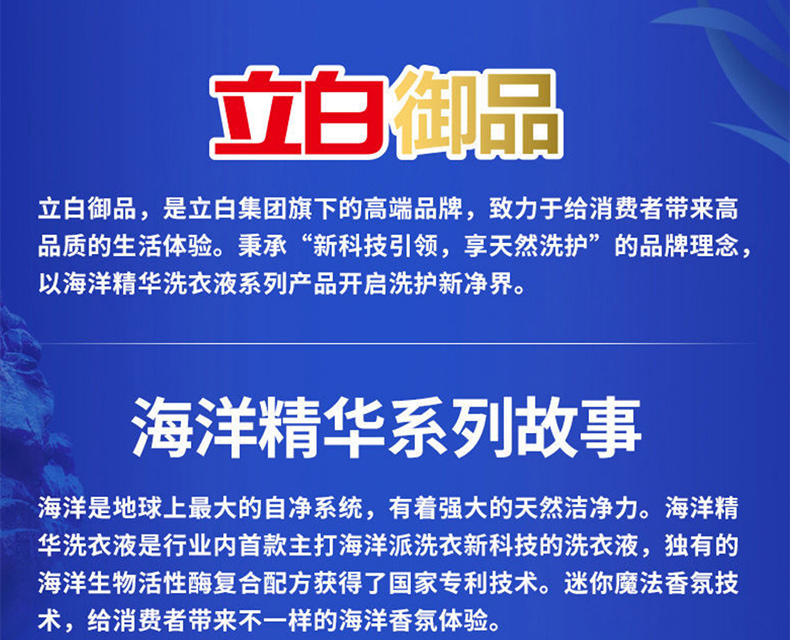 立白御品

立白御品，是立白集团旗下的高端品牌，致力于给消费者带来高品质的生活体验。秉承“新科技引领，享天然洗护”的品牌理念，以海洋精华洗衣液系列产品开启洗护新净界。

海洋精华系列故事

海洋是地球上最大的自净系统，有着强大的天然洁净力。海洋精华洗衣液是行业内首款主打海洋派洗衣新科技的洗衣液，独有的海洋生物活性酶复合配方获得了国家专利技术。迷你魔法香氛技术，给消费者带来不一样的海洋香氛体验。